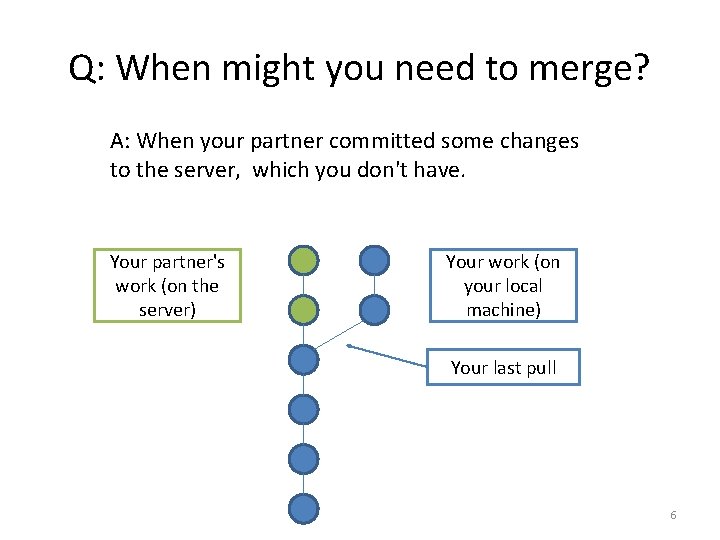 Q: When might you need to merge?

A: When your partner committed some changes to the server, which you don't have.

Your partner's work (on the server)

Your work (on your local machine)

Your last pull

6